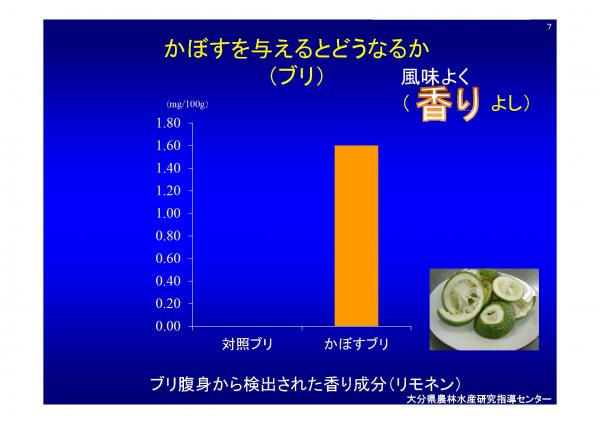 7

かぼすを与えるとどうなるか
（ブリ）

風味よく
（香りよし）

(mg/100g)

1.80
1.60
1.40
1.20
1.00
0.80
0.60
0.40
0.20
0.00

対照ブリ　かぼすブリ

ブリ腹身から検出された香り成分（リモネン）

大分県農林水産研究指導センター